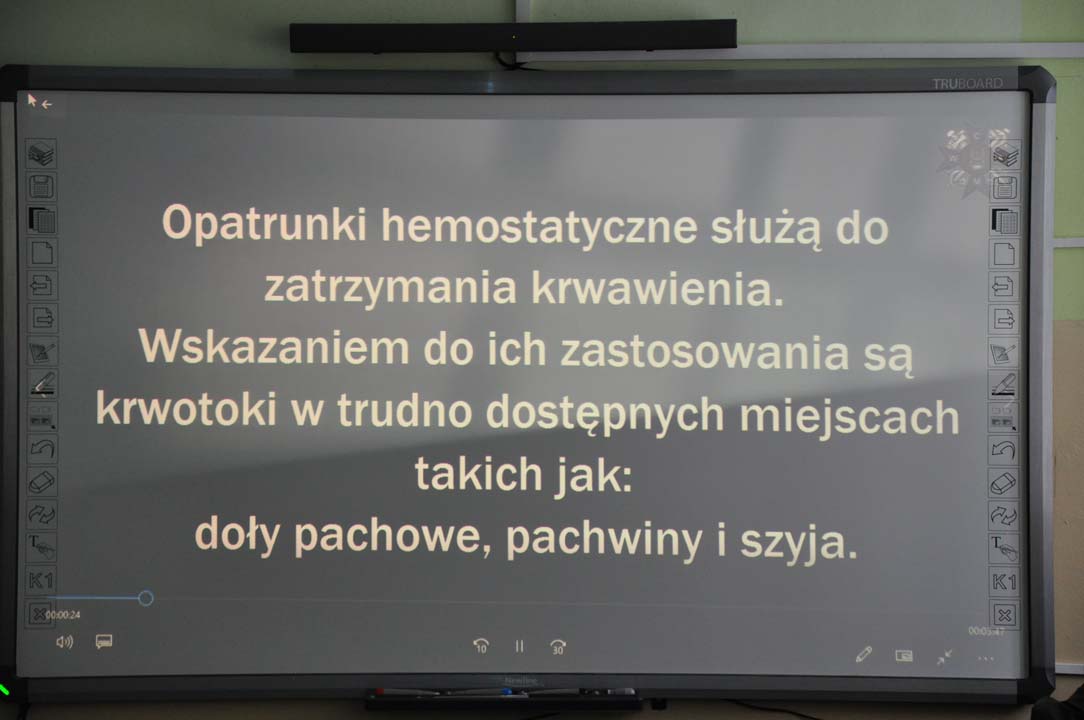 TRUBOARD

Opatrunki hemostatyczne służą do zatrzymania krwawienia.
Wskazaniem do ich zastosowania są krwotoki w trudno dostępnych miejscach takich jak:
doły pachowe, pachwiny i szyja.

K1
K1

00:00:24
00:03:47

10
30